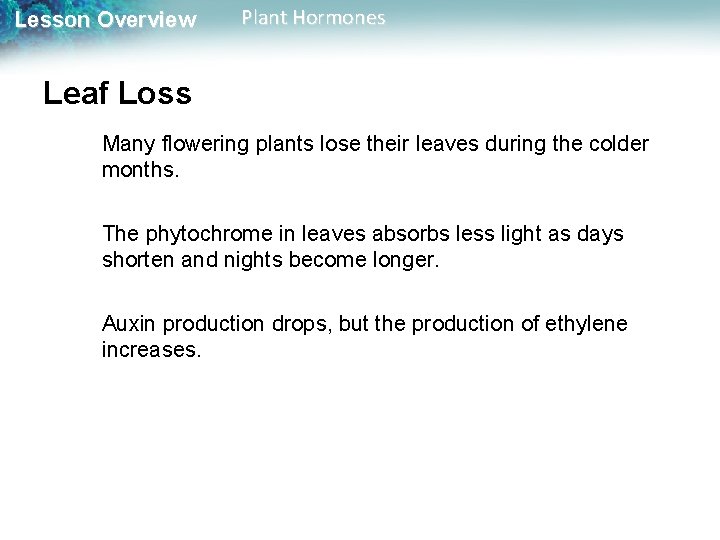 Lesson Overview Plant Hormones

Leaf Loss

Many flowering plants lose their leaves during the colder months.

The phytochrome in leaves absorbs less light as days shorten and nights become longer.

Auxin production drops, but the production of ethylene increases.